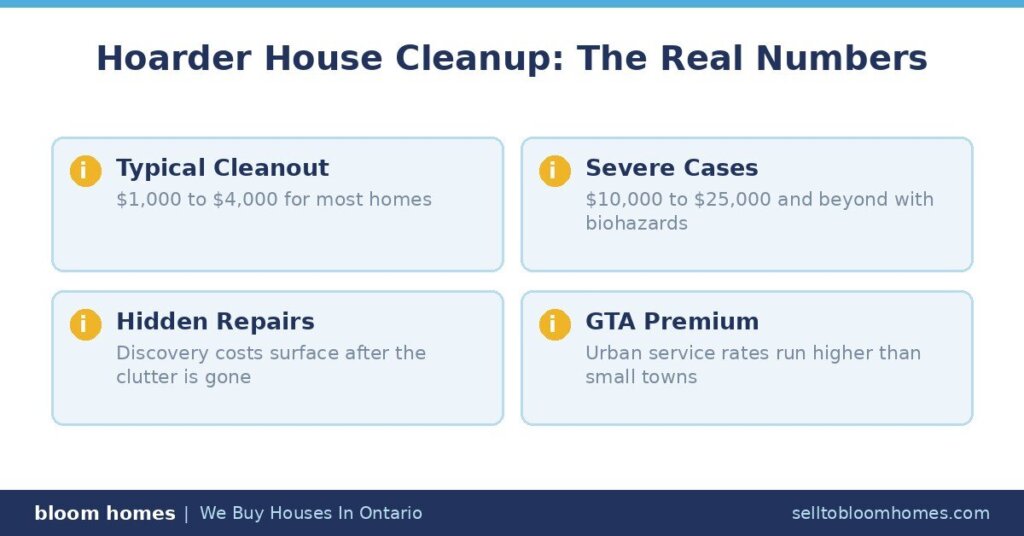 Hoarder House Cleanup: The Real Numbers

i Typical Cleanout
\$1,000 to \$4,000 for most homes

i Severe Cases
\$10,000 to \$25,000 and beyond with biohazards

i Hidden Repairs
Discovery costs surface after the clutter is gone

i GTA Premium
Urban service rates run higher than small towns

bloom homes | We Buy Houses In Ontario

selltobloomhomes.com